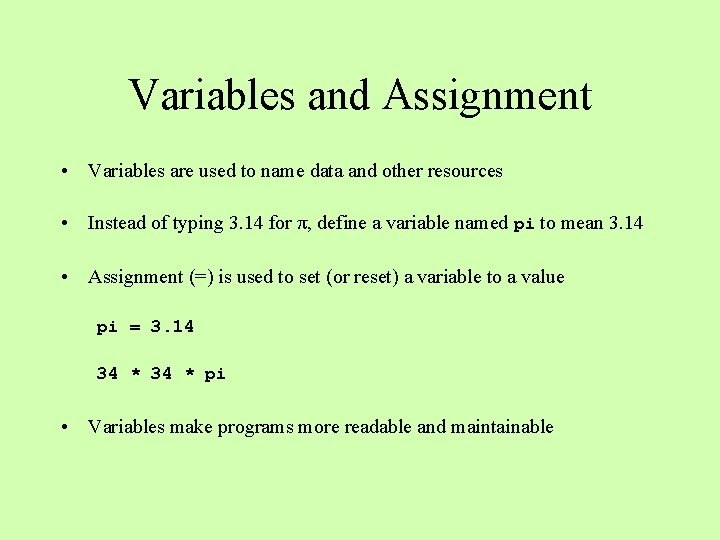 Variables and Assignment

• Variables are used to name data and other resources

• Instead of typing 3.14 for $\pi$, define a variable named pi to mean 3.14

• Assignment (=) is used to set (or reset) a variable to a value

pi = 3.14

34 * 34 * pi

• Variables make programs more readable and maintainable